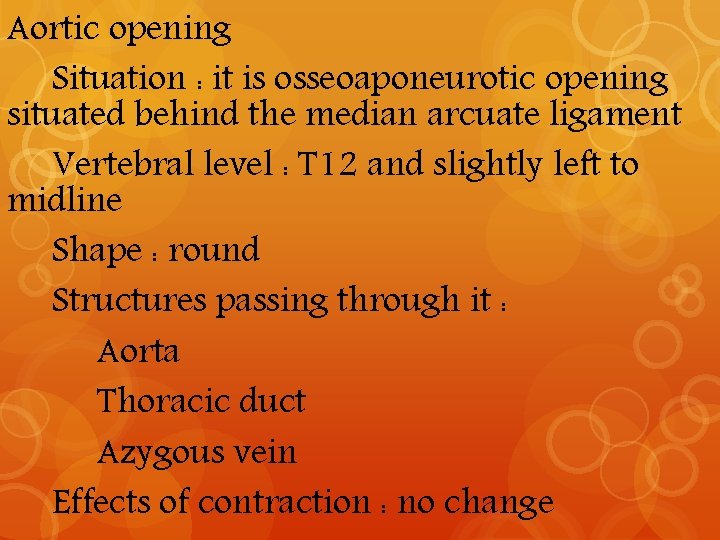 Aortic opening

Situation : it is osseoaponeurotic opening situated behind the median arcuate ligament

Vertebral level : T12 and slightly left to midline

Shape : round

Structures passing through it :

Aorta

Thoracic duct

Azygous vein

Effects of contraction : no change